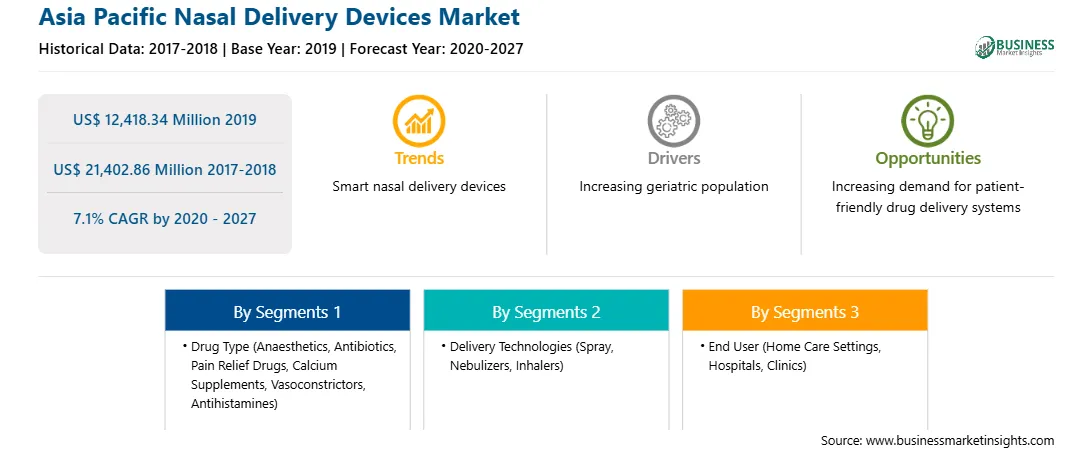 Asia Pacific Nasal Delivery Devices Market

Historical Data: 2017-2018 | Base Year: 2019 | Forecast Year: 2020-2027

BUSINESS
Market Insights

US$ 12,418.34 Million 2019

US$ 21,402.86 Million 2017-2018

7.1% CAGR by 2020 - 2027

Trends
Smart nasal delivery devices

Drivers
Increasing geriatric population

Opportunities
Increasing demand for patient-friendly drug delivery systems

By Segments 1
• Drug Type (Anaesthetics, Antibiotics, Pain Relief Drugs, Calcium Supplements, Vasoconstrictors, Antihistamines)

By Segments 2
• Delivery Technologies (Spray, Nebulizers, Inhalers)

By Segments 3
• End User (Home Care Settings, Hospitals, Clinics)

Source: www.businessmarketinsights.com